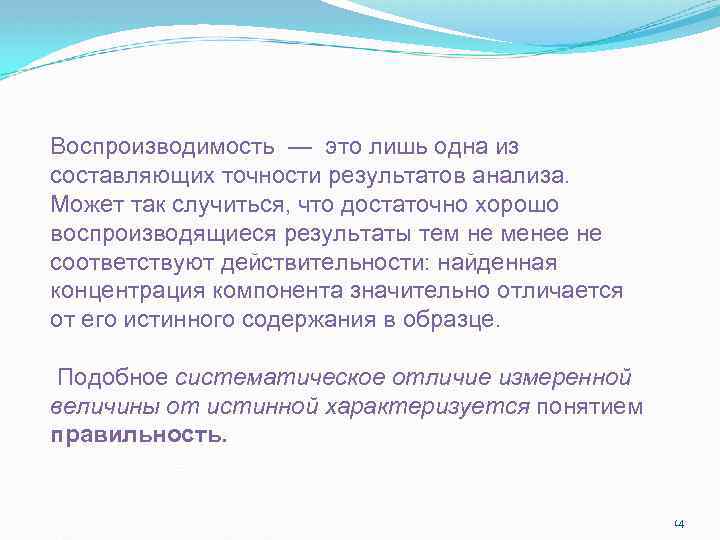 Воспроизводимость — это лишь одна из составляющих точности результатов анализа. Может так случиться, что достаточно хорошо воспроизводящиеся результаты тем не менее не соответствуют действительности: найденная концентрация компонента значительно отличается от его истинного содержания в образце.

Подобное систематическое отличие измеренной величины от истинной характеризуется понятием правильность.

14